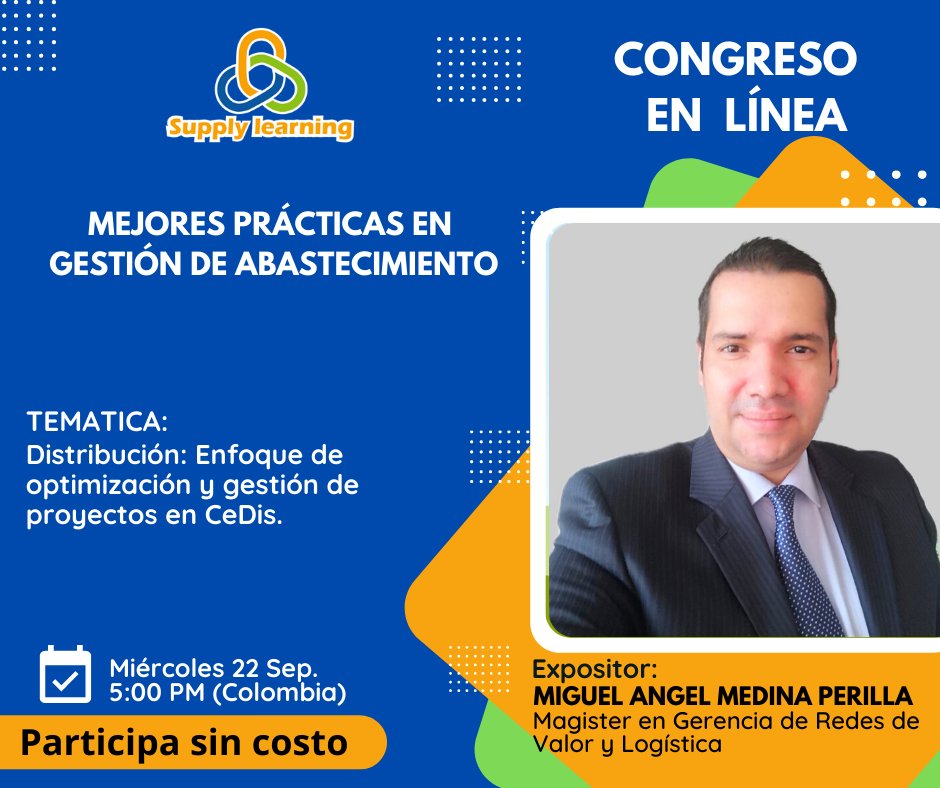 Supply learning

CONGRESO EN LÍNEA

MEJORES PRÁCTICAS EN GESTIÓN DE ABASTECIMIENTO

TEMATICA:
Distribución: Enfoque de optimización y gestión de proyectos en CeDis.

Miércoles 22 Sep.
5:00 PM (Colombia)

Participa sin costo

Expositor:
MIGUEL ANGEL MEDINA PERILLA
Magister en Gerencia de Redes de Valor y Logística